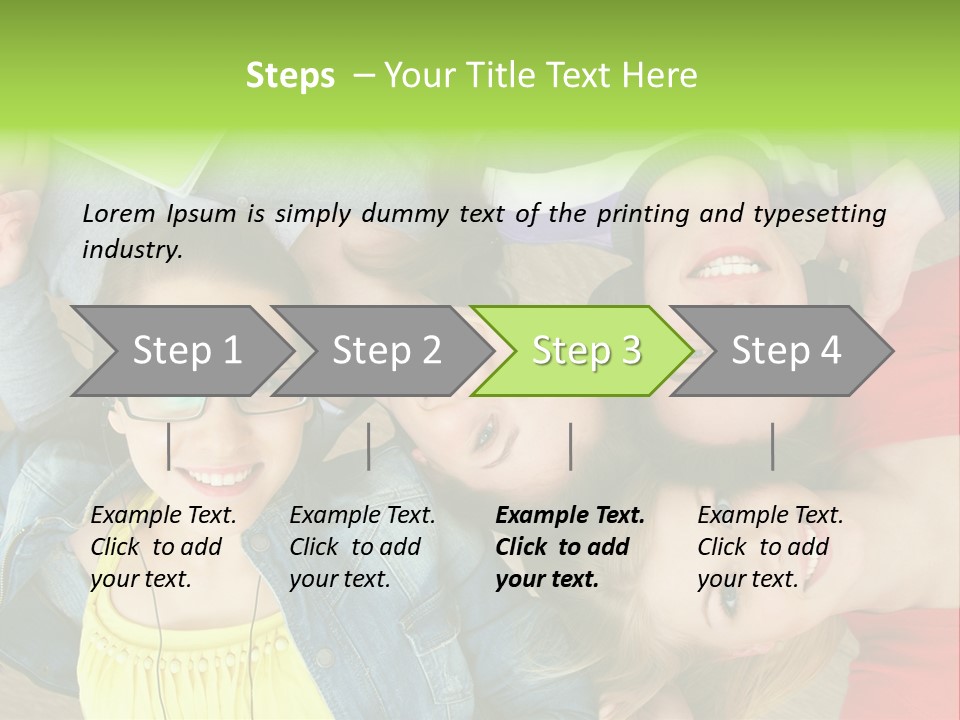 Steps – Your Title Text Here

Lorem Ipsum is simply dummy text of the printing and typesetting industry.

Step 1

Step 2

Step 3

Step 4

Example Text. Click to add your text.

Example Text. Click to add your text.

Example Text. Click to add your text.

Example Text. Click to add your text.